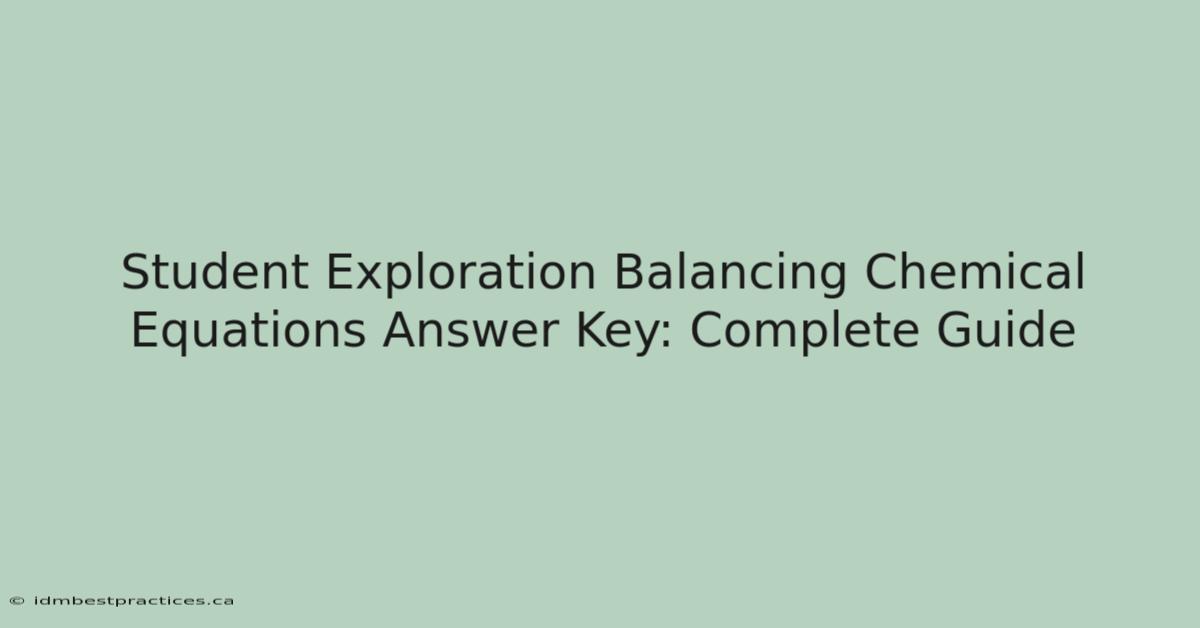 Student Exploration Balancing Chemical Equations Answer Key: Complete Guide

© idmbestpractices.ca